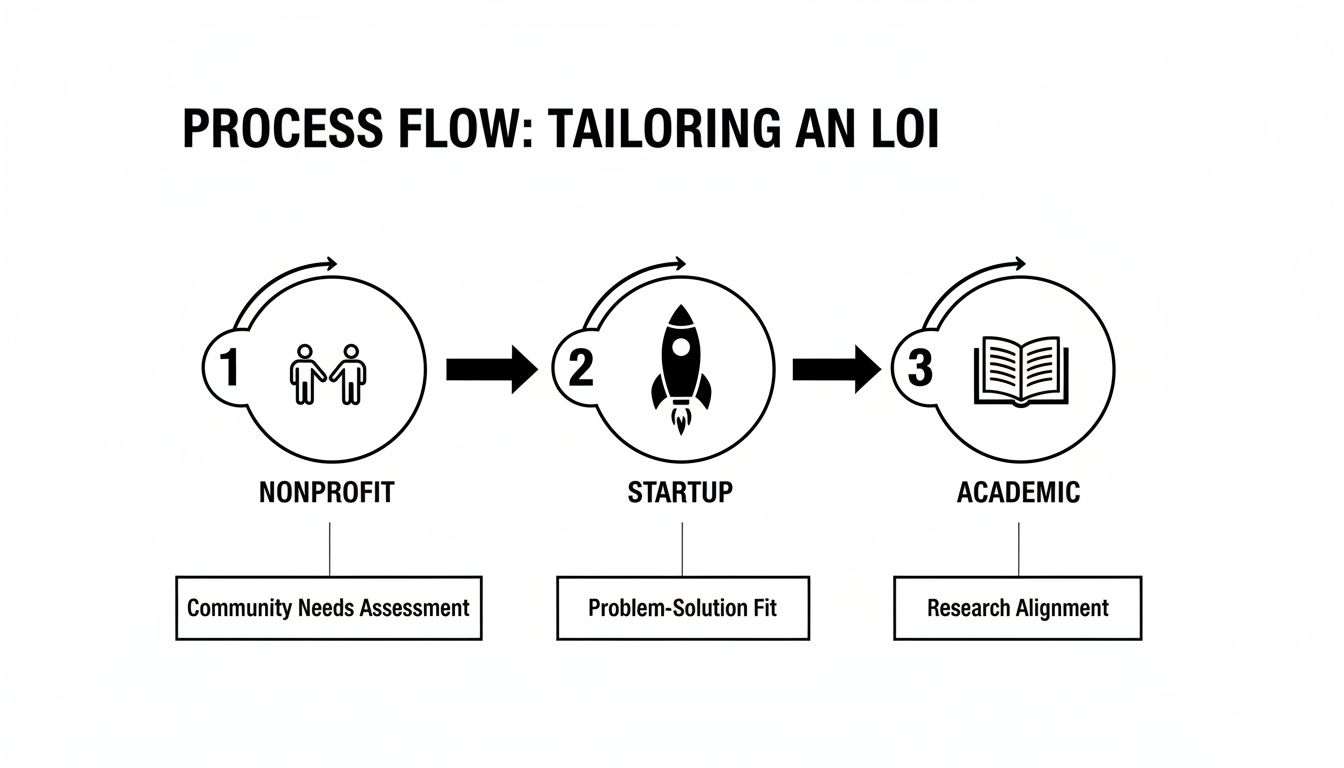 PROCESS FLOW: TAILORING AN LOI

1

NONPROFIT

Community Needs Assessment

2

STARTUP

Problem-Solution Fit

3

ACADEMIC

Research Alignment